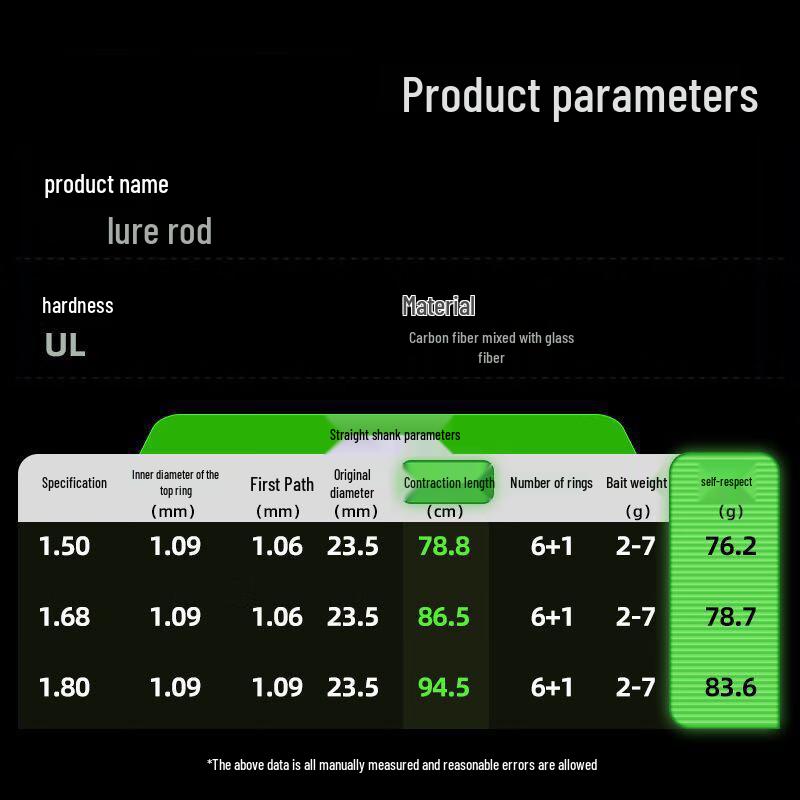 Product parameters

product name

lure rod

hardness

UL

Material

Carbon fiber mixed with glass fiber

Straight shank parameters

| Specification | Inner diameter of the top ring (mm) | First Path (mm) | Original diameter (mm) | Contraction length (cm) | Number of rings | Bait weight (g) | self-respect (g) |
|---|---|---|---|---|---|---|---|
| 1.50 | 1.09 | 1.06 | 23.5 | 78.8 | 6+1 | 2-7 | 76.2 |
| 1.68 | 1.09 | 1.06 | 23.5 | 86.5 | 6+1 | 2-7 | 78.7 |
| 1.80 | 1.09 | 1.09 | 23.5 | 94.5 | 6+1 | 2-7 | 83.6 |

*The above data is all manually measured and reasonable errors are allowed